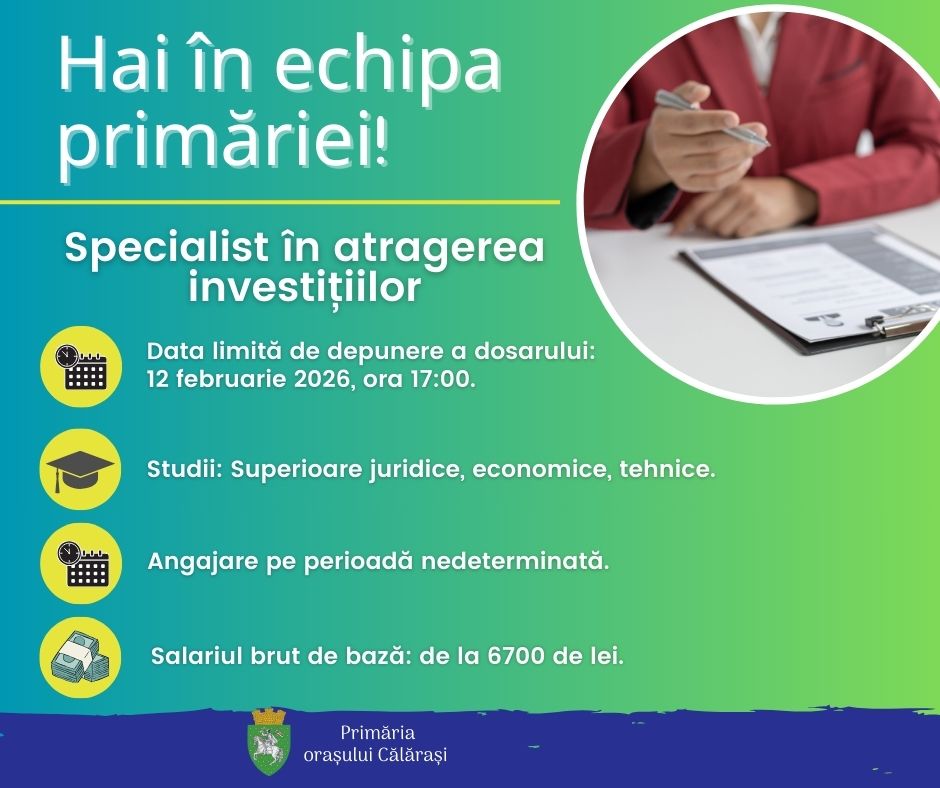 Hai în echipa primăriei!

Specialist în atragerea investițiilor

Data limită de depunere a dosarului: 12 februarie 2026, ora 17:00.

Studii: Superioare juridice, economice, tehnice.

Angajare pe perioadă nedeterminată.

Salariul brut de bază: de la 6700 de lei.

Primăria orașului Călărași